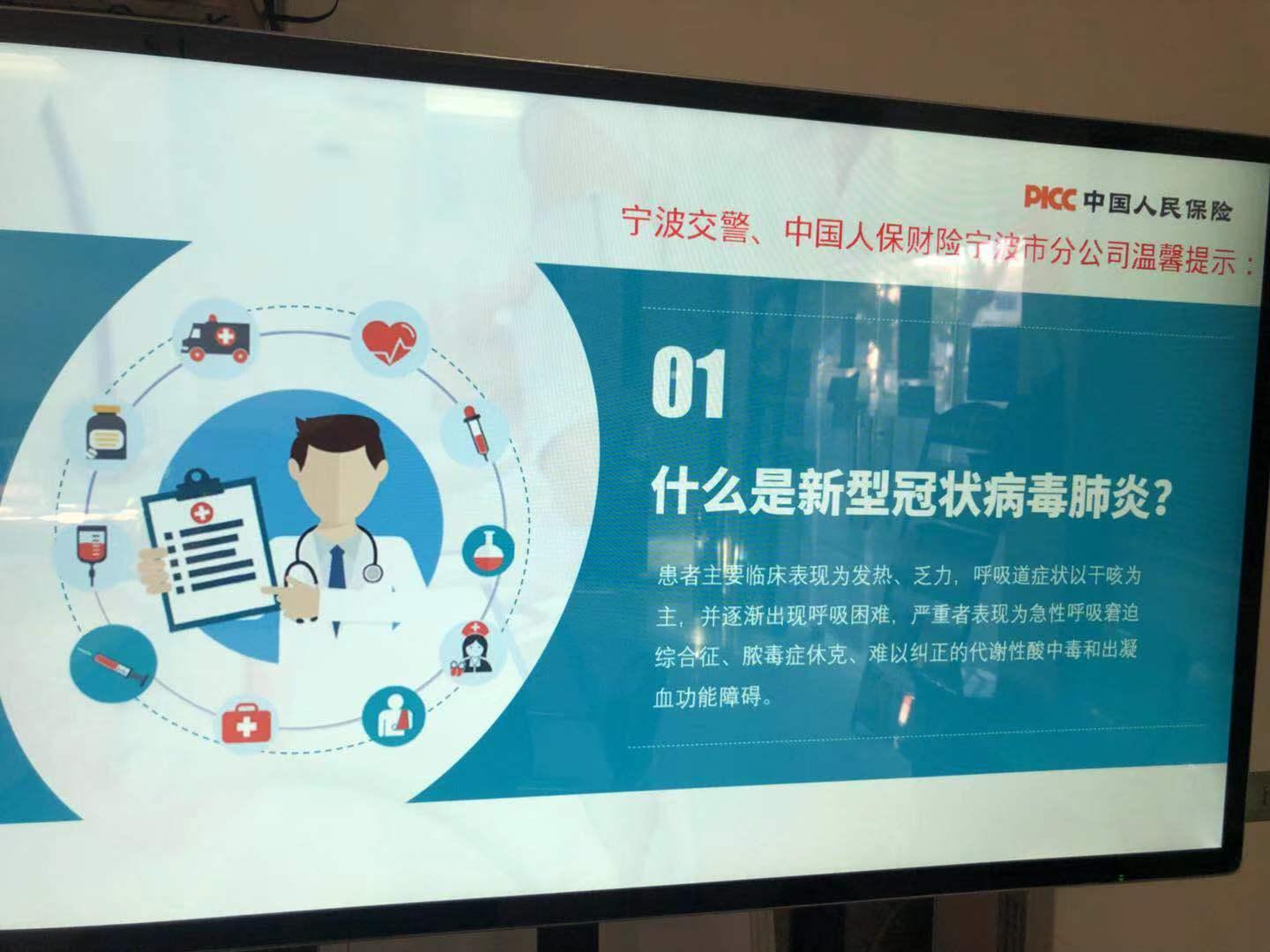 PICC 中国人民保险

宁波交警、中国人保财险宁波市分公司温馨提示：

01

什么是新型冠状病毒肺炎？

患者主要临床表现为发热、乏力，呼吸道症状以干咳为主，并逐渐出现呼吸困难，严重者表现为急性呼吸窘迫综合征、脓毒症休克、难以纠正的代谢性酸中毒和出凝血功能障碍。